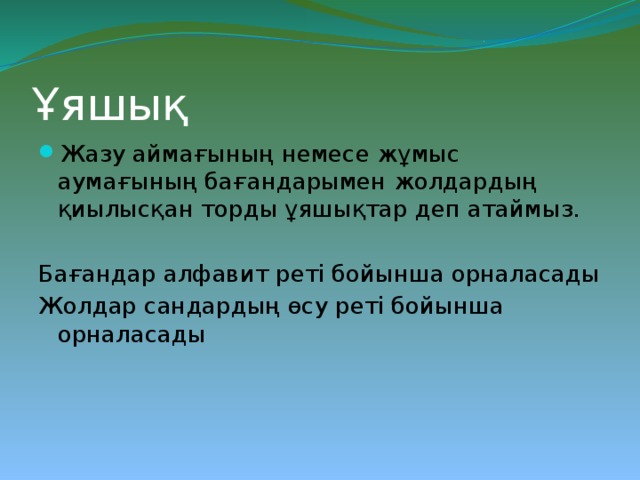 Ұяшық

Жазу аймағының немесе жұмыс аумағының бағандарымен жолдардың қиылысқан торды ұяшықтар деп атаймыз.

Бағандар алфавит реті бойынша орналасады
Жолдар сандардың өсу реті бойынша орналасады